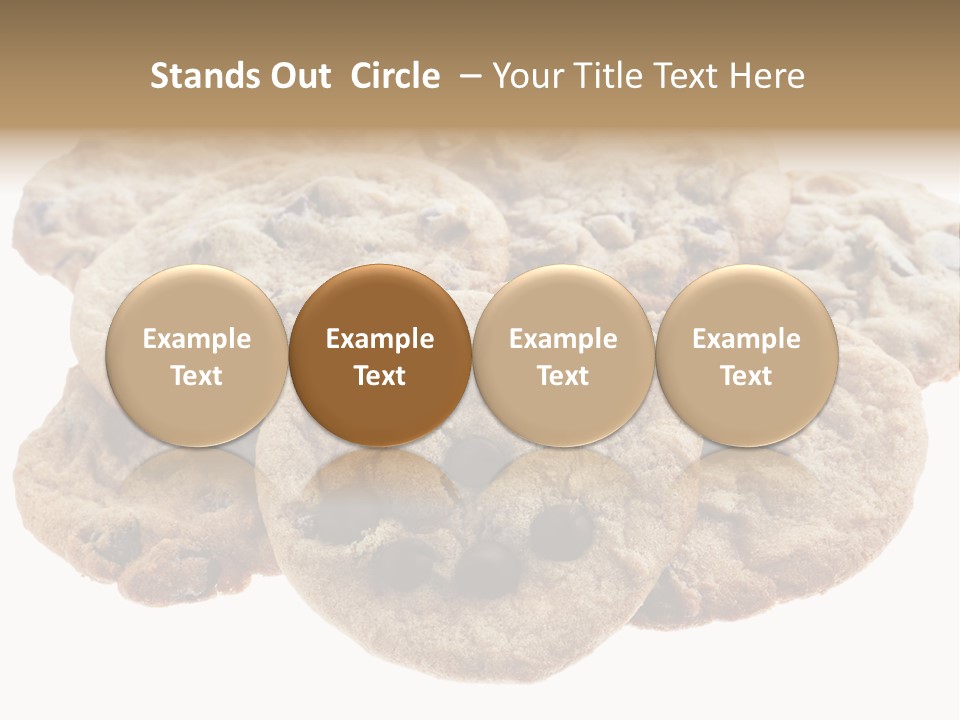 Stands Out Circle – Your Title Text Here

Example Text

Example Text

Example Text

Example Text